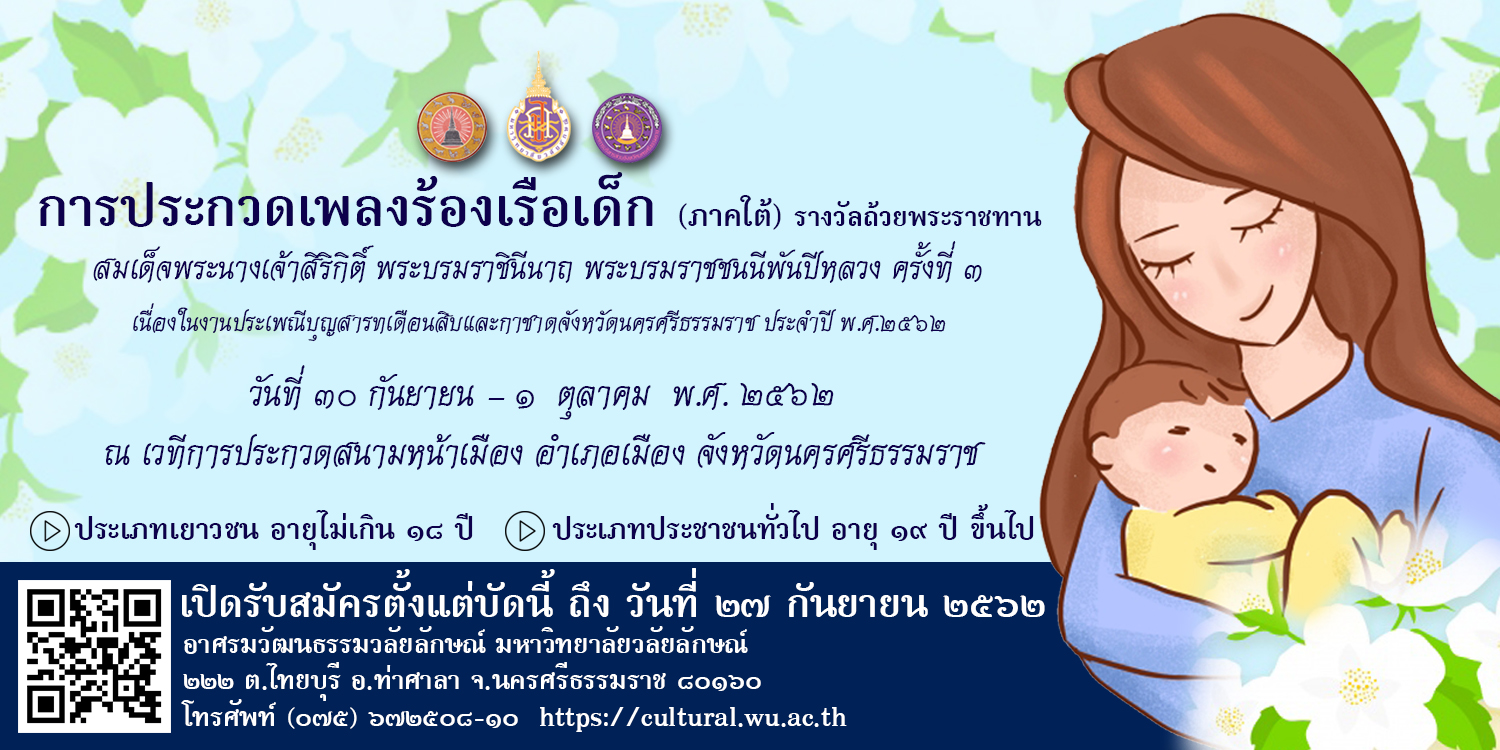 การประกวดเพลงร้องเรือเด็ก (ภาคใต้) รางวัลถ้วยพระราชทาน
สมเด็จพระนางเจ้าสิริกิติ์ พระบรมราชินีนาถ พระบรมราชชนนีพันปีหลวง ครั้งที่ ๓
เนื่องในงานประเพณีบุญสารทเดือนสิบและกาชาดจังหวัดนครศรีธรรมราช ประจำปี พ.ศ.๒๕๖๒

วันที่ ๓๐ กันยายน – ๑ ตุลาคม พ.ศ. ๒๕๖๒
ณ เวทีการประกวดสนามหน้าเมือง อำเภอเมือง จังหวัดนครศรีธรรมราช

ประเภทเยาวชน อายุไม่เกิน ๑๘ ปี
ประเภทประชาชนทั่วไป อายุ ๑๙ ปี ขึ้นไป

เปิดรับสมัครตั้งแต่บัดนี้ ถึง วันที่ ๒๗ กันยายน ๒๕๖๒
อาศรมวัฒนธรรมวลัยลักษณ์ มหาวิทยาลัยวลัยลักษณ์
๒๒๒ ต.ไทยบุรี อ.ท่าศาลา จ.นครศรีธรรมราช ๘๐๑๖๐
โทรศัพท์ (๐๗๕) ๖๗๒๕๐๘-๑๐ https://cultural.wu.ac.th